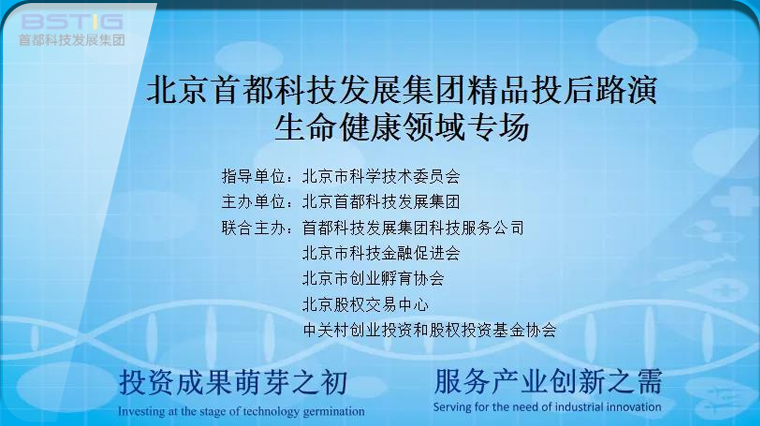 BSTIG
首都科技发展集团

北京首都科技发展集团精品投后路演
生命健康领域专场

指导单位：北京市科学技术委员会
主办单位：北京首都科技发展集团
联合主办：首都科技发展集团科技服务公司
北京市科技金融促进会
北京市创业孵育协会
北京股权交易中心
中关村创业投资和股权投资基金协会

投资成果萌芽之初
Investing at the stage of technology germination

服务产业创新之需
Serving for the need of industrial innovation